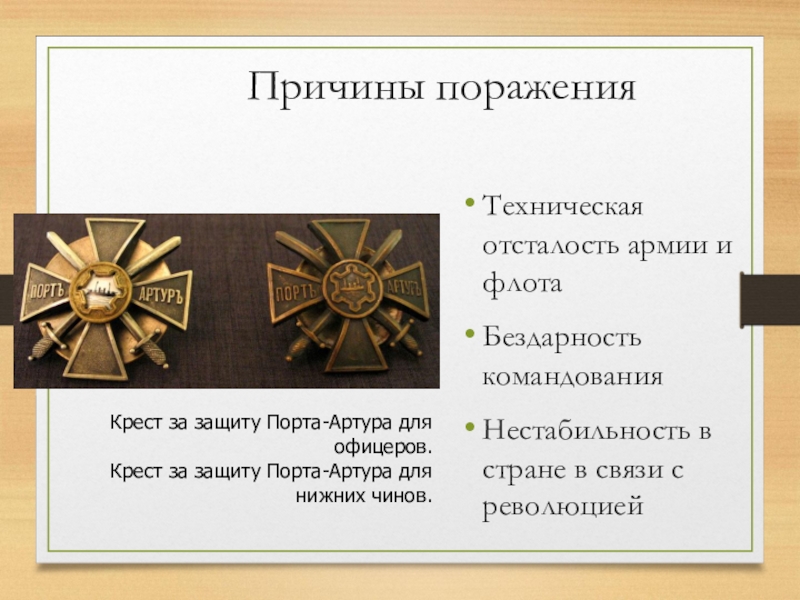 Причины поражения

ПОРТЪ АРТУРЪ

ПОРТЪ АРТУРЪ

Крест за защиту Порта-Артура для офицеров.
Крест за защиту Порта-Артура для нижних чинов.

• Техническая отсталость армии и флота
• Бездарность командования
• Нестабильность в стране в связи с революцией